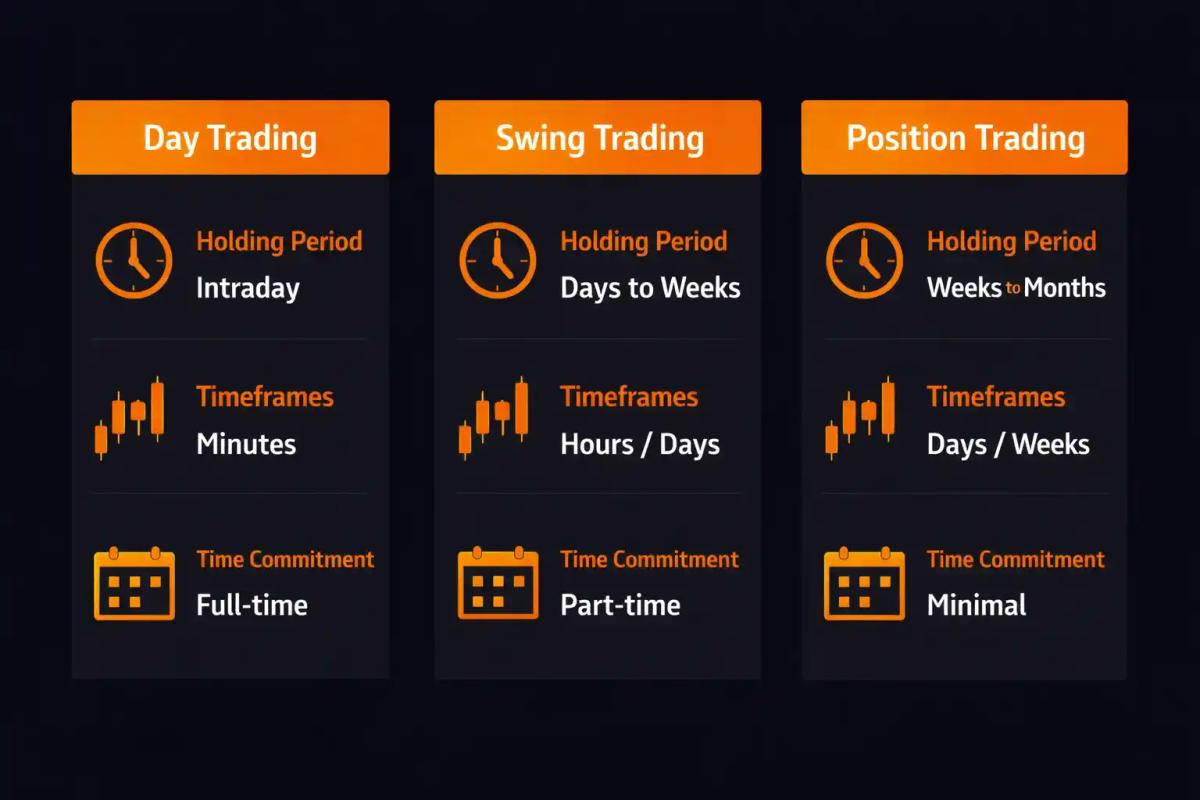 Day Trading

Holding Period
Intraday

Timeframes
Minutes

Time Commitment
Full-time

Swing Trading

Holding Period
Days to Weeks

Timeframes
Hours / Days

Time Commitment
Part-time

Position Trading

Holding Period
Weeks to Months

Timeframes
Days / Weeks

Time Commitment
Minimal